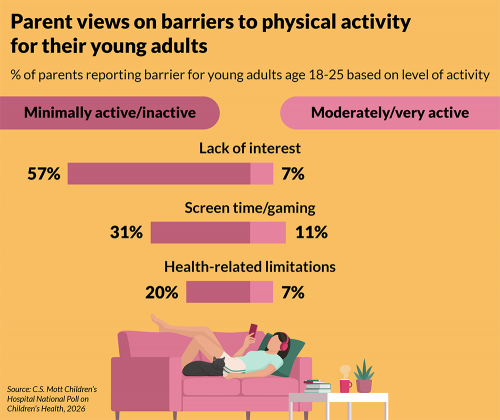 Parent views on barriers to physical activity for their young adults

% of parents reporting barrier for young adults age 18-25 based on level of activity

Minimally active/inactive

Moderately/very active

Lack of interest

57%

7%

Screen time/gaming

31%

11%

Health-related limitations

20%

7%

Source: C.S. Mott Children's Hospital National Poll on Children's Health, 2026